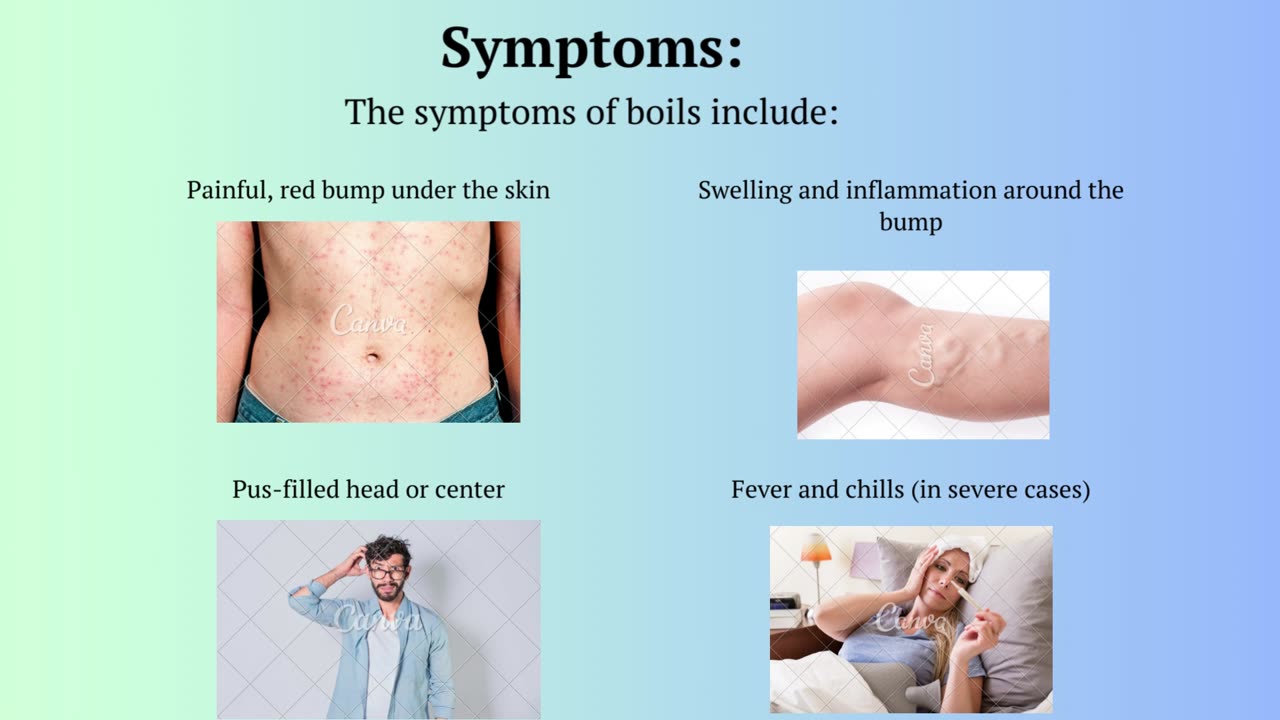 Symptoms:

The symptoms of boils include:

Painful, red bump under the skin

Canva

Swelling and inflammation around the bump

Canva

Pus-filled head or center

Canva

Fever and chills (in severe cases)

Canva